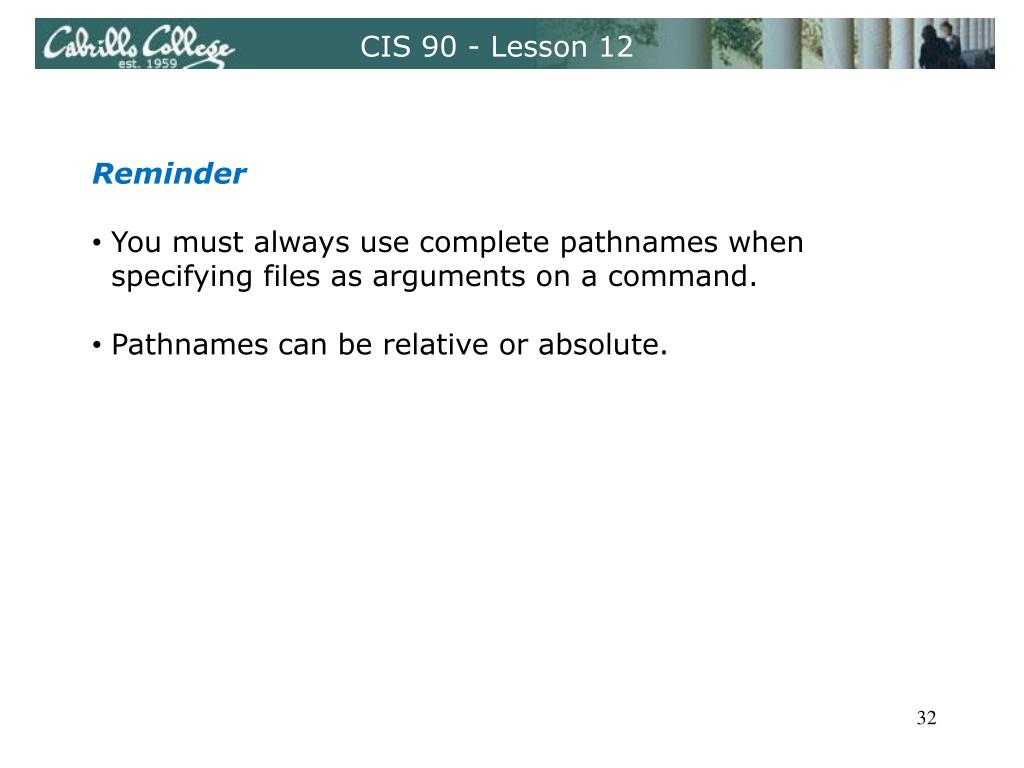 Cabrillo College
est. 1959

CIS 90 - Lesson 12

Reminder

• You must always use complete pathnames when specifying files as arguments on a command.

• Pathnames can be relative or absolute.

32